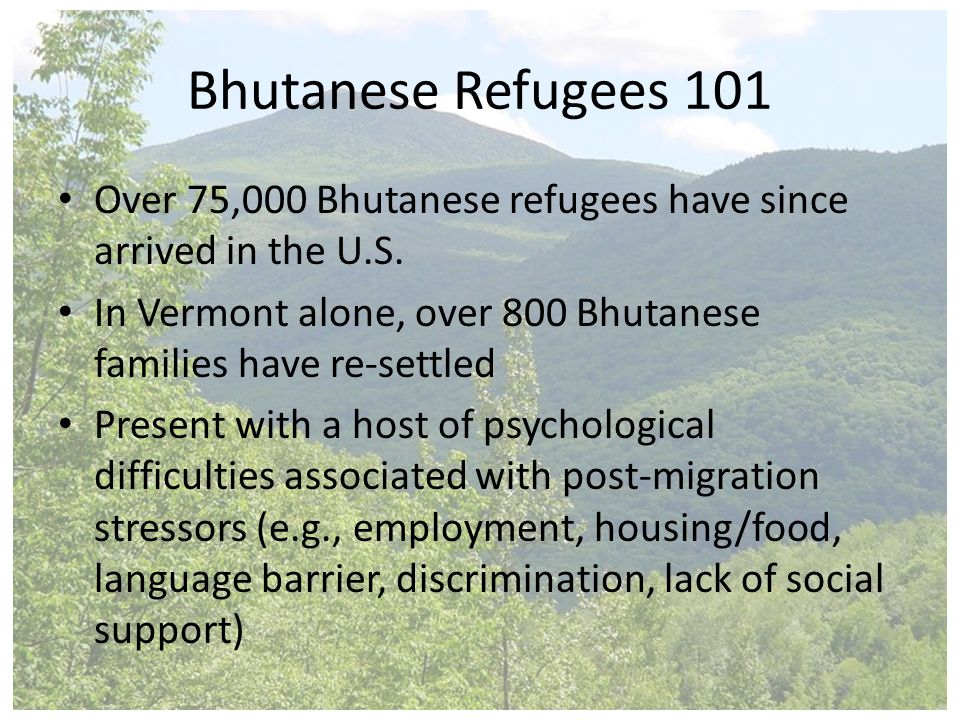 Bhutanese Refugees 101

• Over 75,000 Bhutanese refugees have since arrived in the U.S.
• In Vermont alone, over 800 Bhutanese families have re-settled
• Present with a host of psychological difficulties associated with post-migration stressors (e.g., employment, housing/food, language barrier, discrimination, lack of social support)